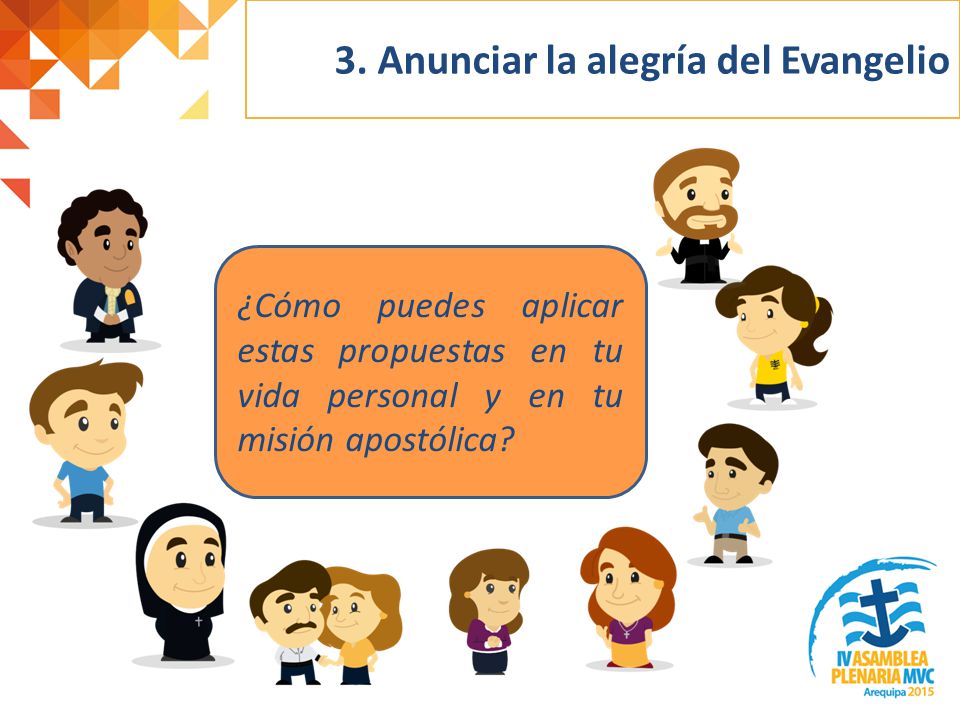 3. Anunciar la alegría del Evangelio

¿Cómo puedes aplicar estas propuestas en tu vida personal y en tu misión apostólica?

IV ASAMBLEA PLENARIA MVC
Arequipa 2015